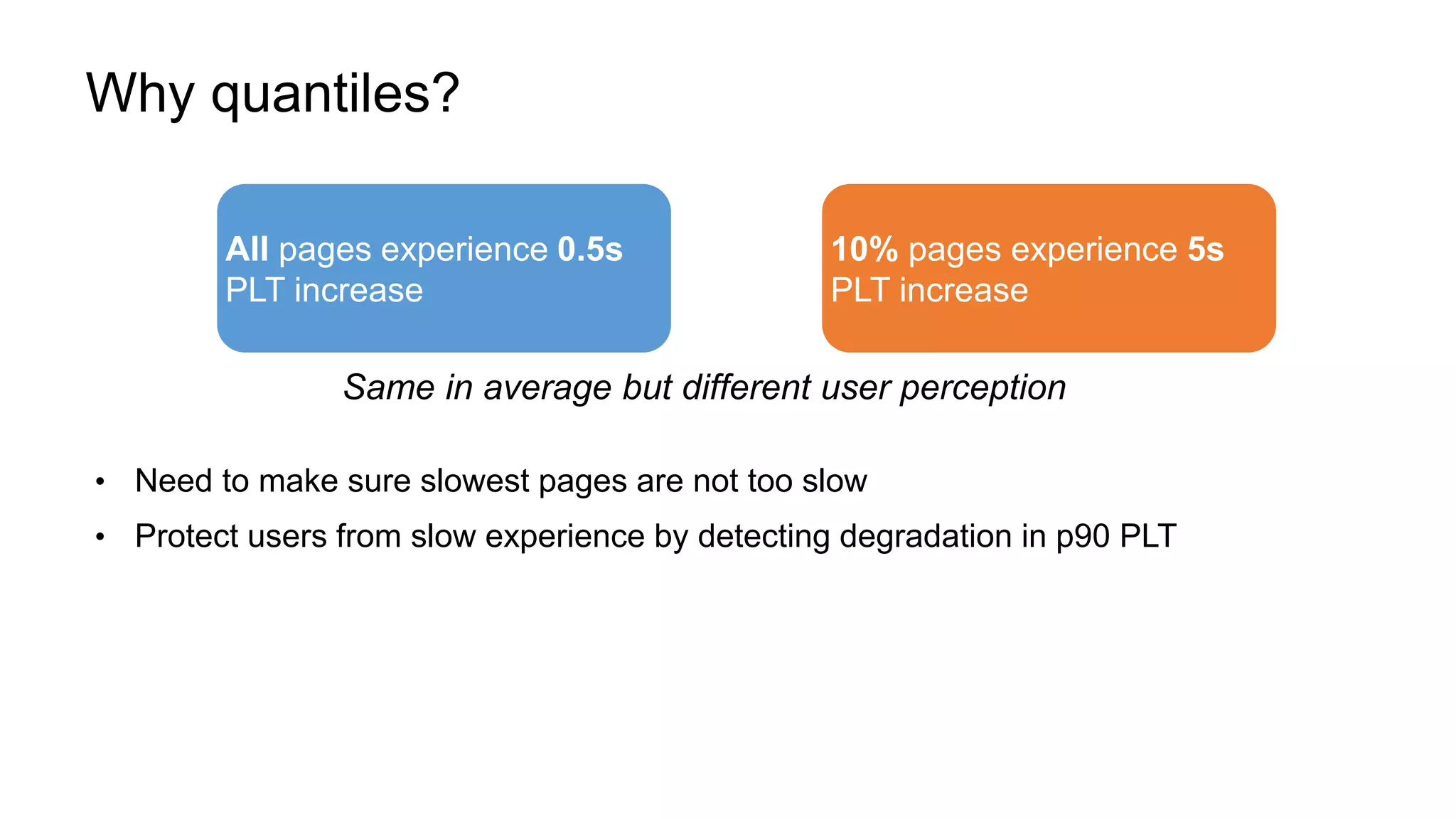 Why quantiles?

All pages experience 0.5s PLT increase

10% pages experience 5s PLT increase

Same in average but different user perception

• Need to make sure slowest pages are not too slow
• Protect users from slow experience by detecting degradation in p90 PLT